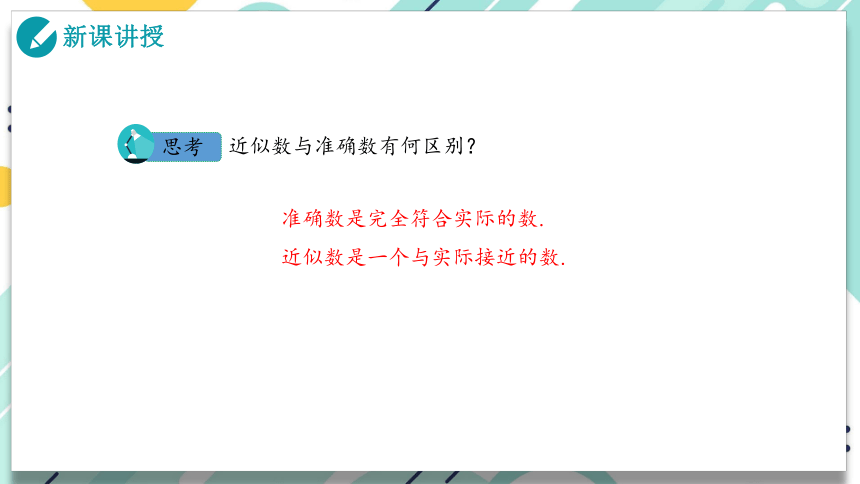 新课讲授

思考 近似数与准确数有何区别？

准确数是完全符合实际的数.

近似数是一个与实际接近的数.